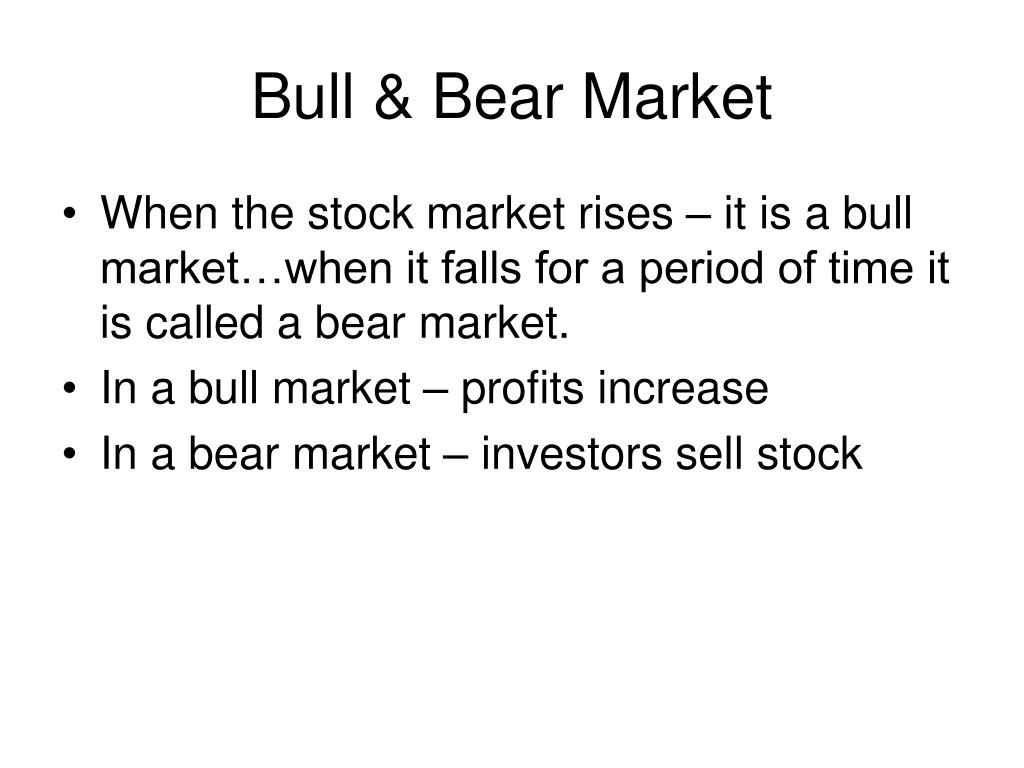 Bull & Bear Market

• When the stock market rises – it is a bull market…when it falls for a period of time it is called a bear market.
• In a bull market – profits increase
• In a bear market – investors sell stock